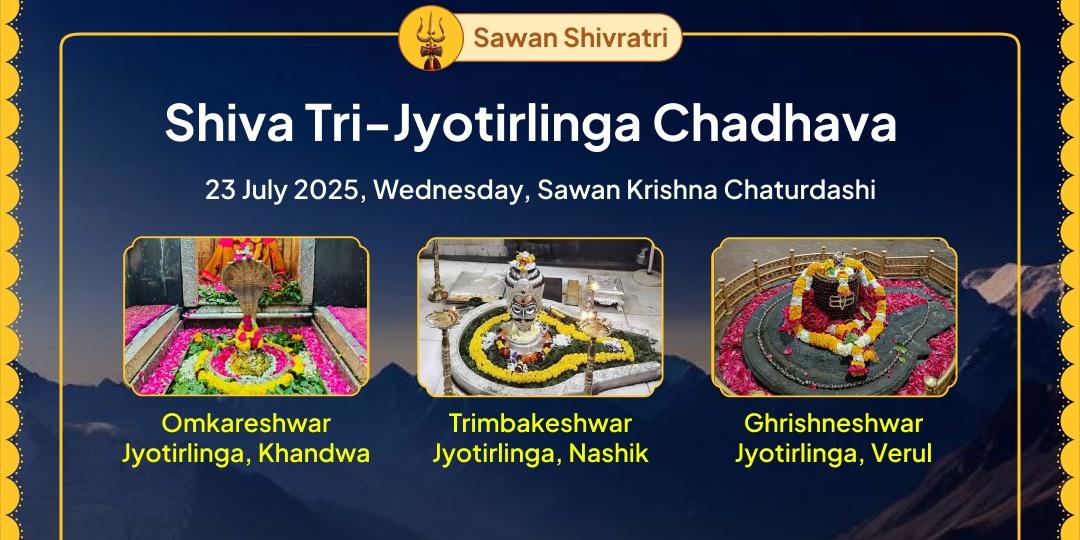 Sawan Shivratri

Shiva Tri-Jyotirlinga Chadhava

23 July 2025, Wednesday, Sawan Krishna Chaturdashi

Omkareshwar Jyotirlinga, Khandwa

Trimbakeshwar Jyotirlinga, Nashik

Ghrishneshwar Jyotirlinga, Verul